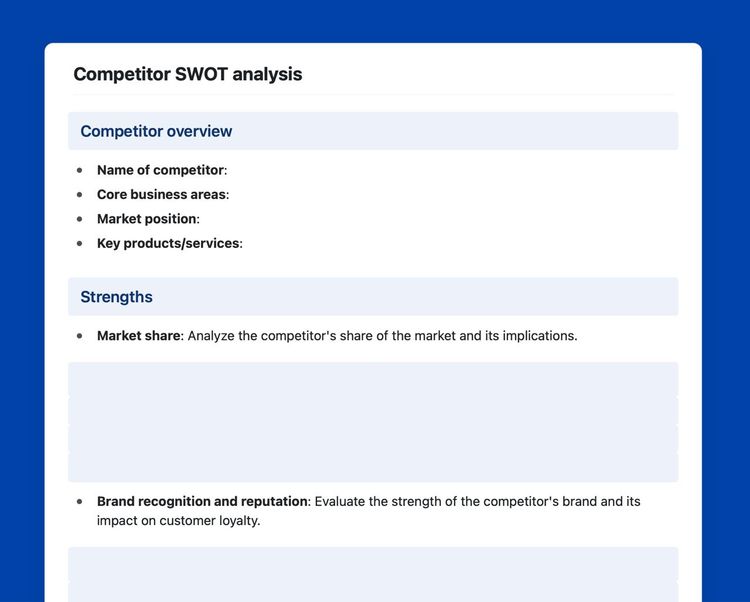 Competitor SWOT analysis

Competitor overview

- Name of competitor:
- Core business areas:
- Market position:
- Key products/services:

Strengths

- Market share: Analyze the competitor's share of the market and its implications.

- Brand recognition and reputation: Evaluate the strength of the competitor's brand and its impact on customer loyalty.